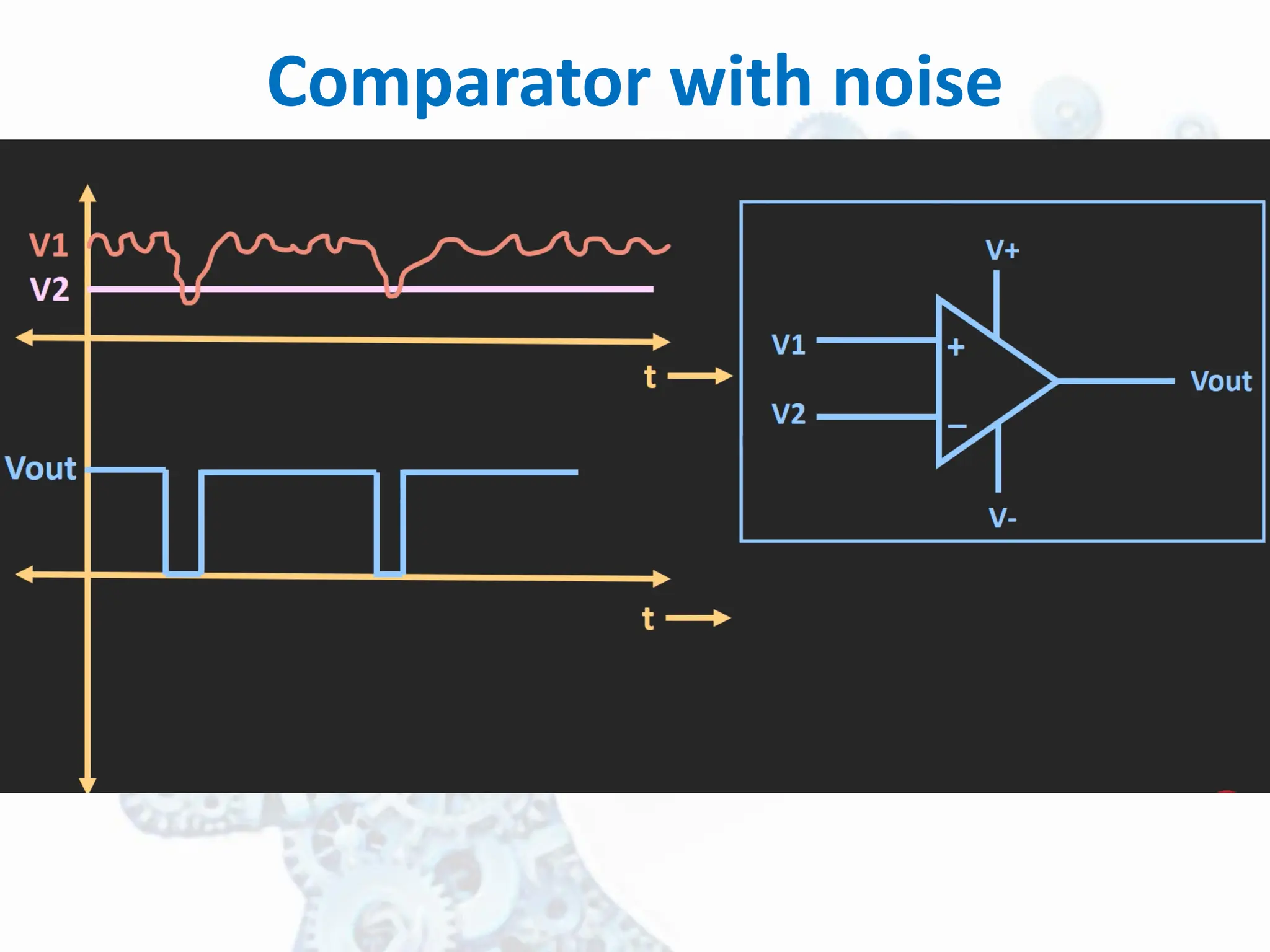 Comparator with noise

V1
V2
t
Vout
t

V+
V1
+
V2
−
Vout
V-